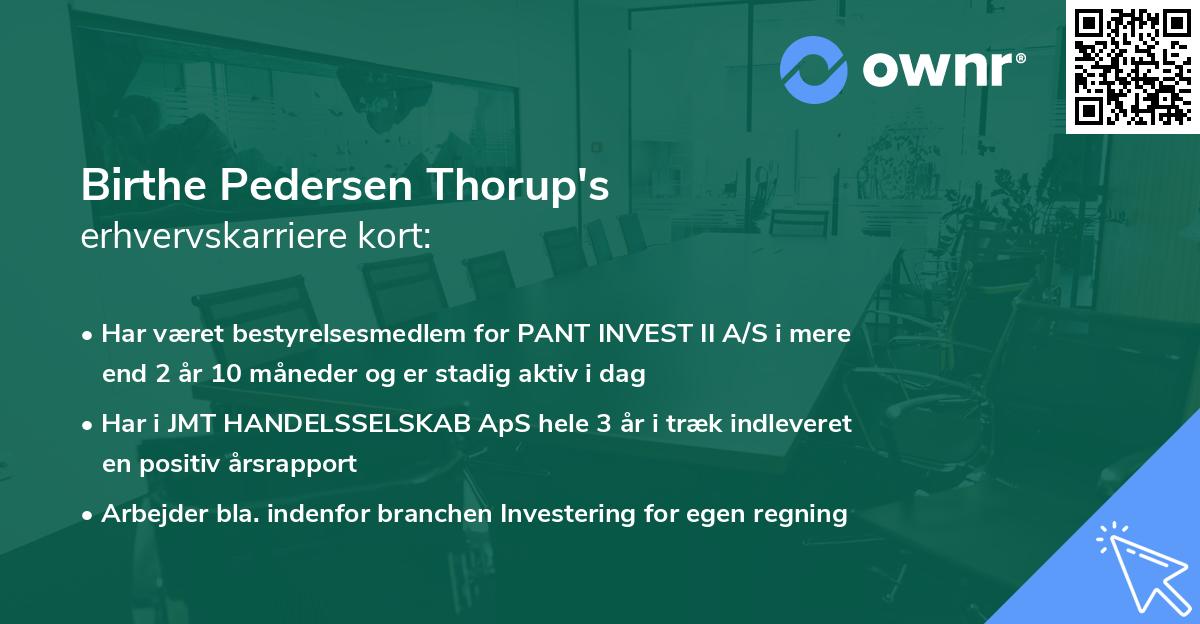 ownr®

Birthe Pedersen Thorup's
erhvervskarriere kort:

• Har været bestyrelsesmedlem for PANT INVEST II A/S i mere end 2 år 10 måneder og er stadig aktiv i dag
• Har i JMT HANDELSSELSKAB ApS hele 3 år i træk indleveret en positiv årsrapport
• Arbejder bla. indenfor branchen Investering for egen regning